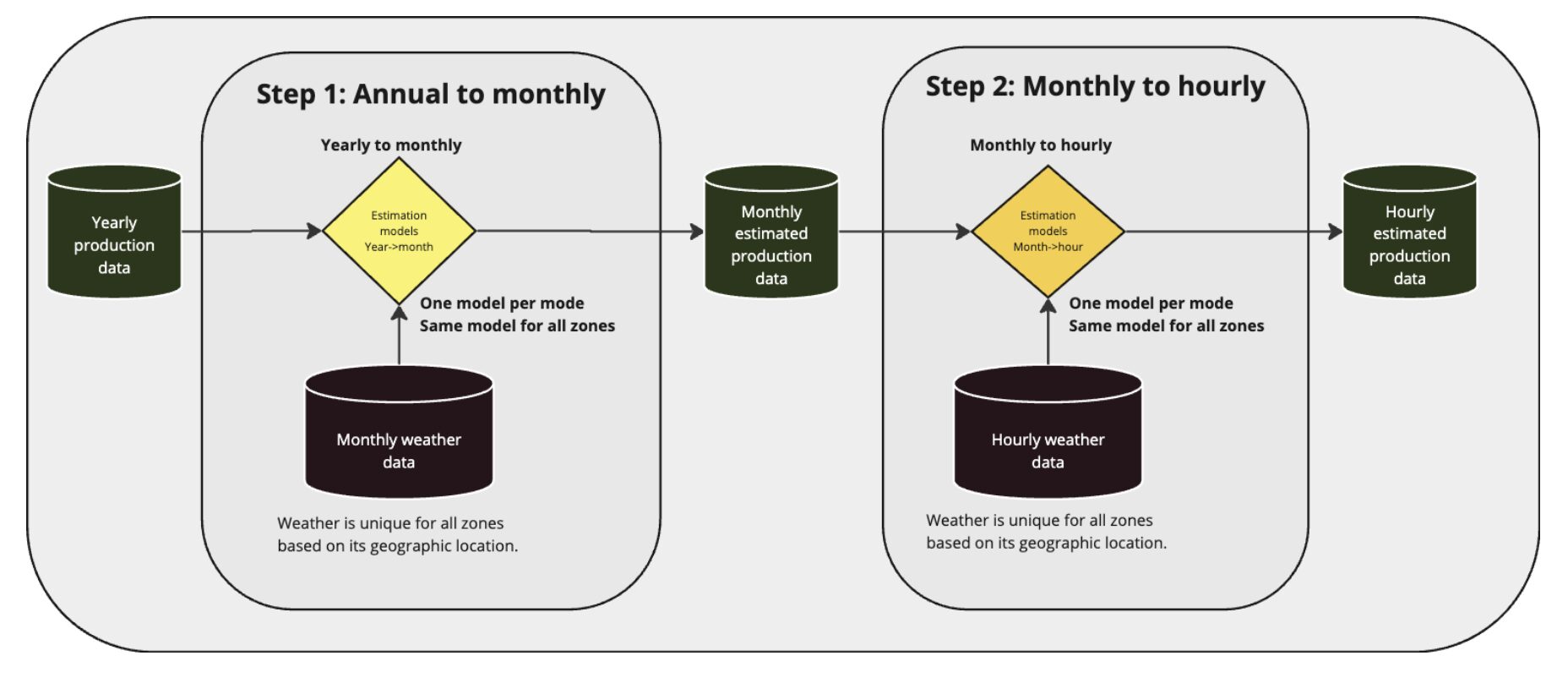 Yearly production data

Step 1: Annual to monthly

Yearly to monthly

Estimation models Year->month

One model per mode
Same model for all zones

Monthly weather data

Weather is unique for all zones based on its geographic location.

Monthly estimated production data

Step 2: Monthly to hourly

Monthly to hourly

Estimation models Month->hour

One model per mode
Same model for all zones

Hourly weather data

Weather is unique for all zones based on its geographic location.

Hourly estimated production data